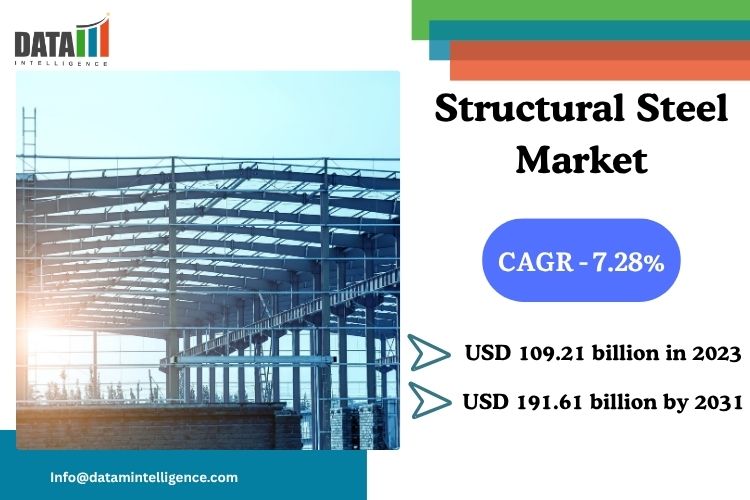 DATA
INTELLIGENCE

Structural Steel Market

CAGR - 7.28%

USD 109.21 billion in 2023

USD 191.61 billion by 2031

Info@datamintelligence.com